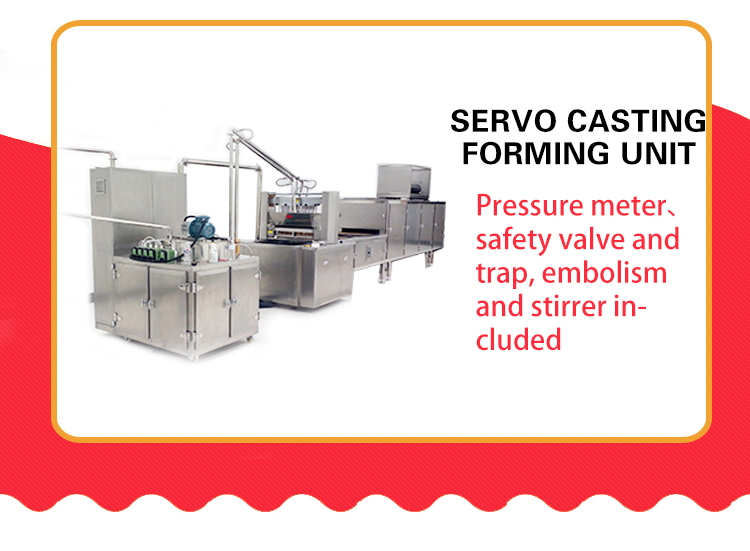 SERVO CASTING FORMING UNIT

Pressure meter、safety valve and trap, embolism and stirrer included